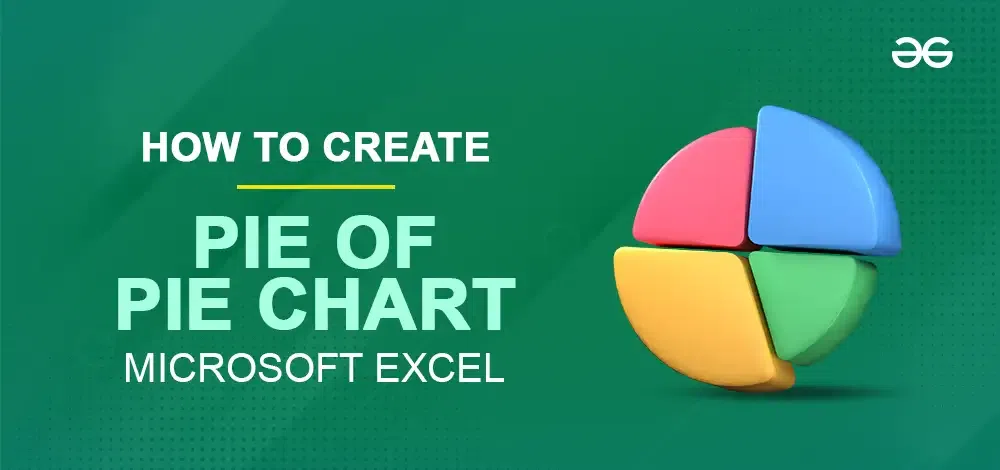 HOW TO CREATE

PIE OF PIE CHART

MICROSOFT EXCEL